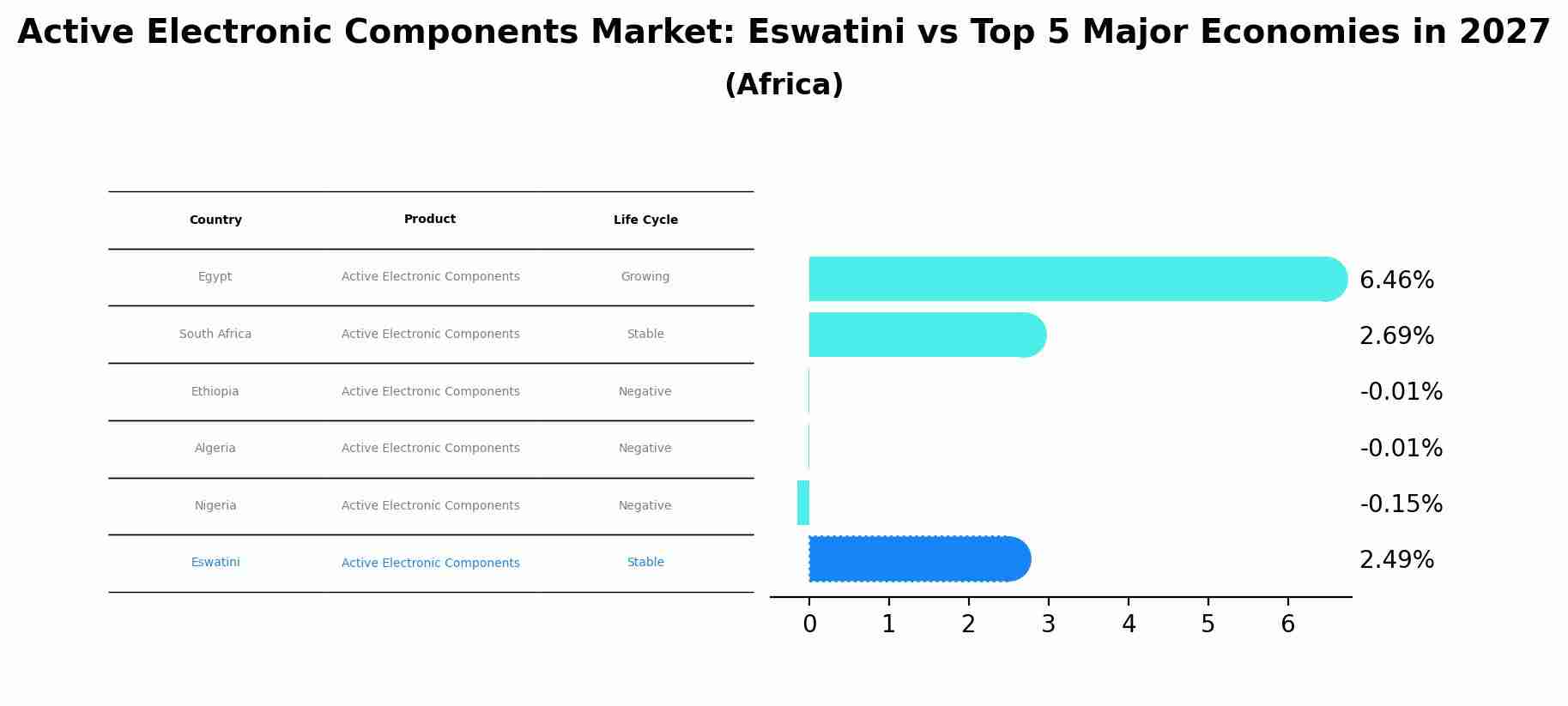 Active Electronic Components Market: Eswatini vs Top 5 Major Economies in 2027
(Africa)

| Country | Product | Life Cycle |
|---|---|---|
| Egypt | Active Electronic Components | Growing |
| South Africa | Active Electronic Components | Stable |
| Ethiopia | Active Electronic Components | Negative |
| Algeria | Active Electronic Components | Negative |
| Nigeria | Active Electronic Components | Negative |
| Eswatini | Active Electronic Components | Stable |

6.46%
2.69%
-0.01%
-0.01%
-0.15%
2.49%

0 1 2 3 4 5 6